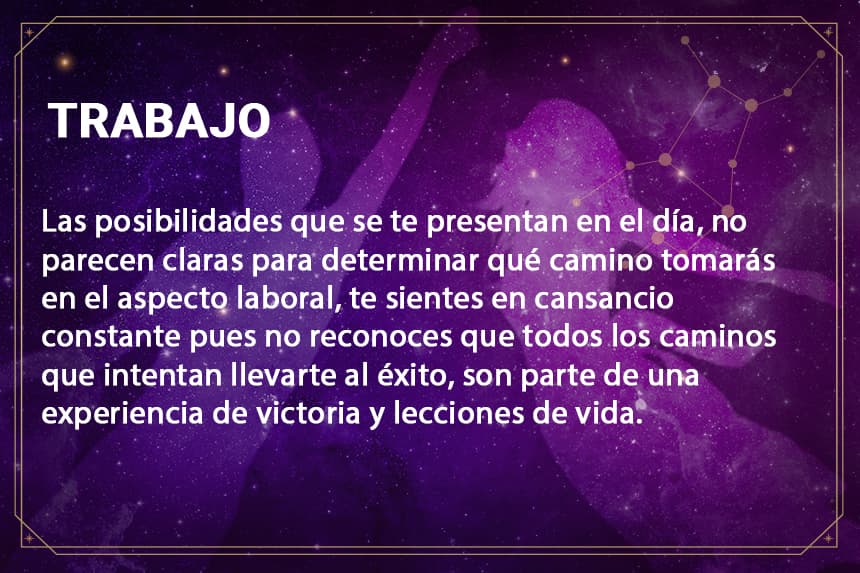 TRABAJO

Las posibilidades que se te presentan en el día, no parecen claras para determinar qué camino tomarás en el aspecto laboral, te sientes en cansancio constante pues no reconoces que todos los caminos que intentan llevarte al éxito, son parte de una experiencia de victoria y lecciones de vida.